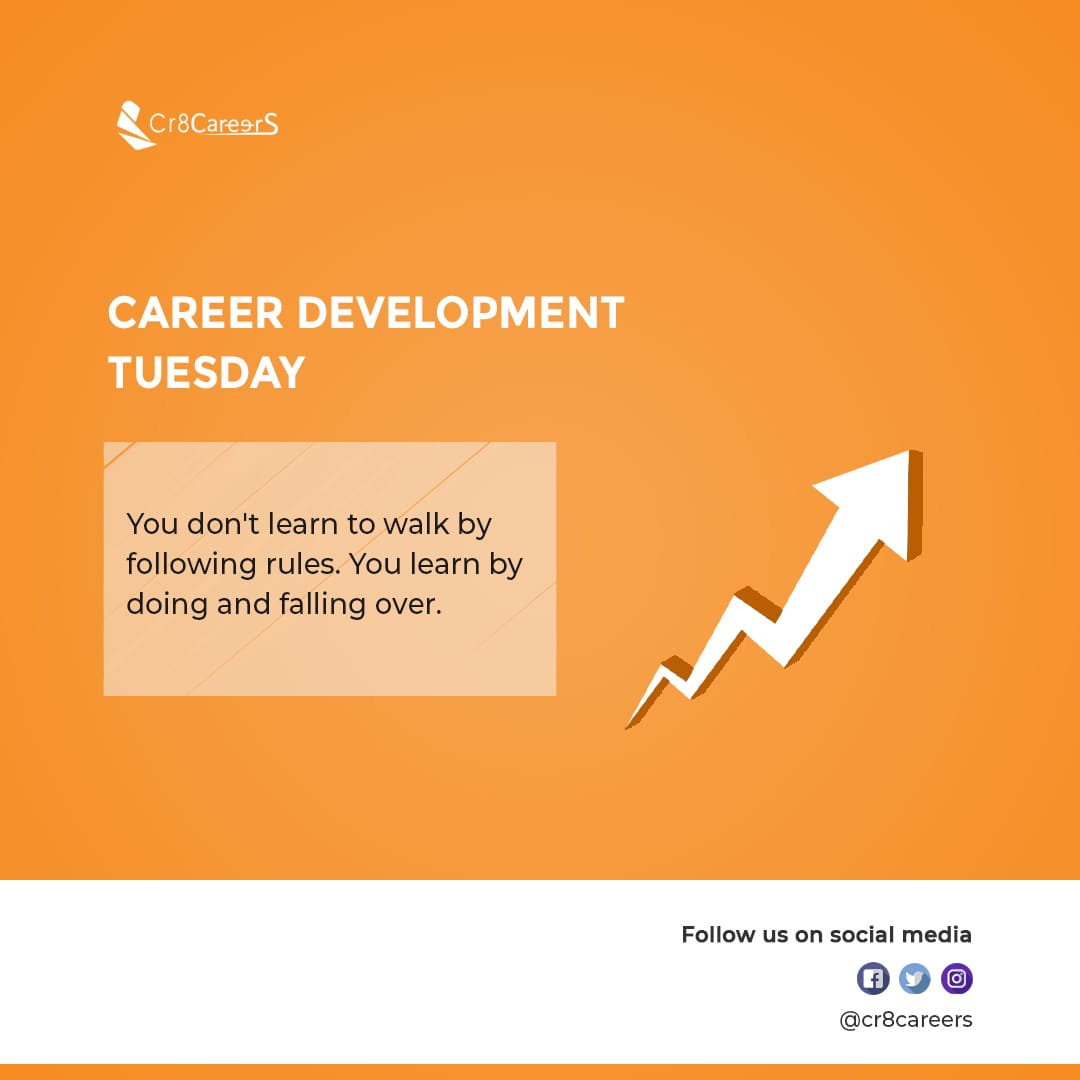 Cr8CareerS

CAREER DEVELOPMENT TUESDAY

You don't learn to walk by following rules. You learn by doing and falling over.

Follow us on social media

@cr8careers